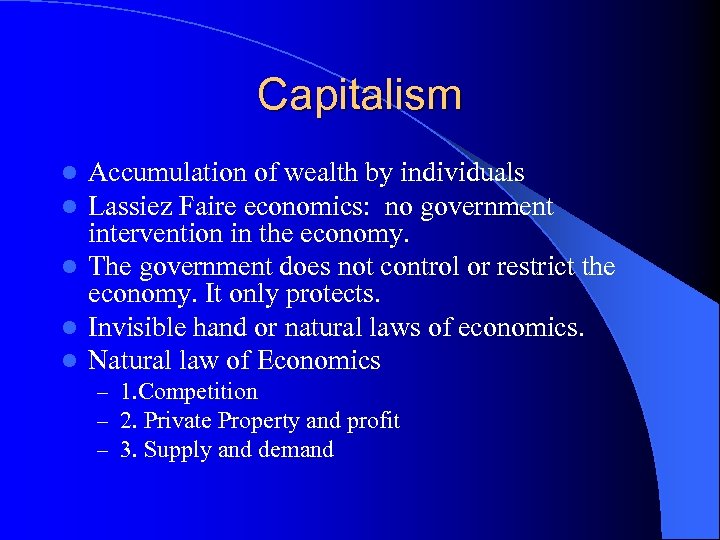 Capitalism

- Accumulation of wealth by individuals
- Lassiez Faire economics: no government intervention in the economy.
- The government does not control or restrict the economy. It only protects.
- Invisible hand or natural laws of economics.
- Natural law of Economics
  – 1.Competition
  – 2. Private Property and profit
  – 3. Supply and demand